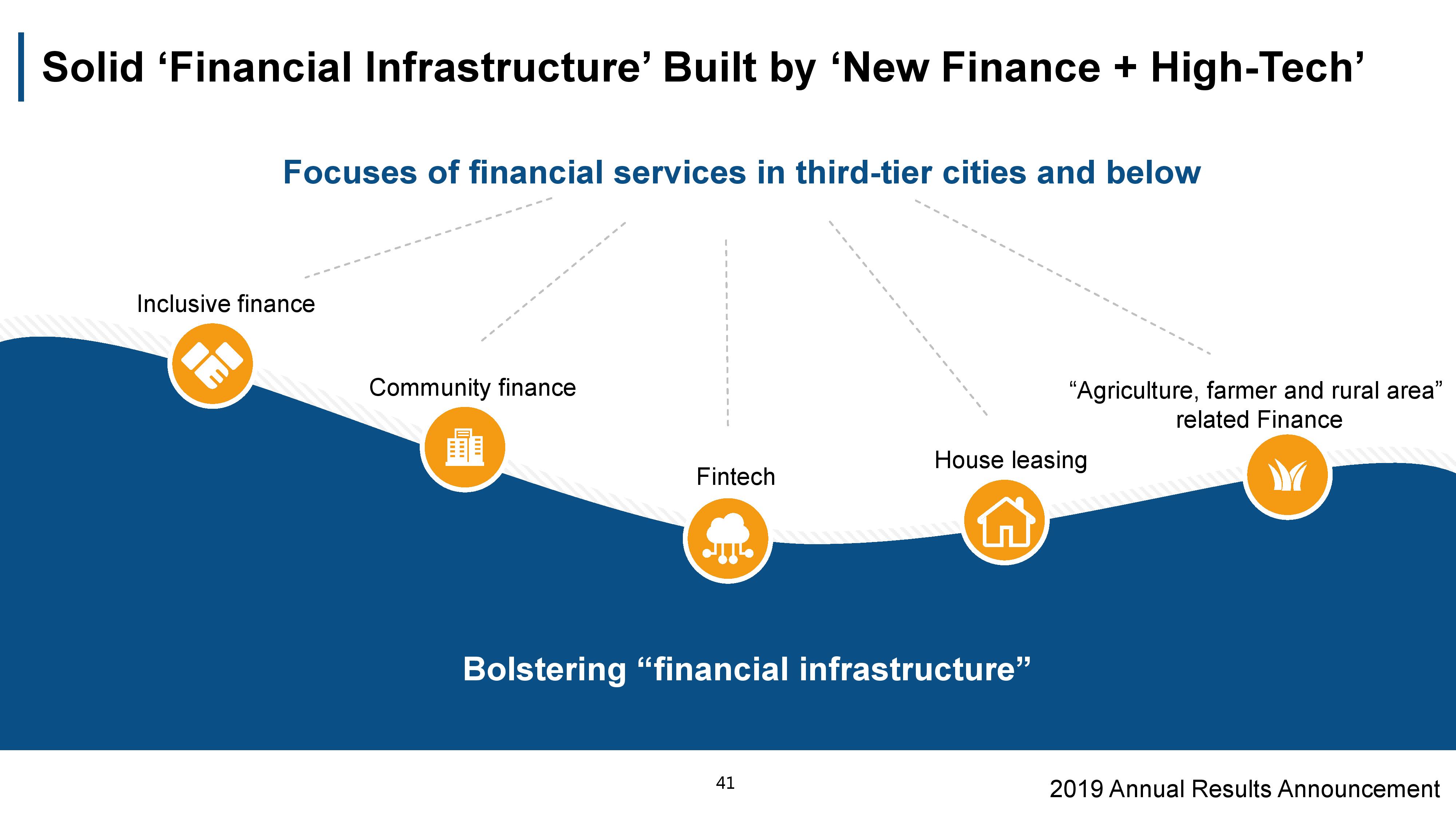 Solid ‘Financial Infrastructure’ Built by ‘New Finance + High-Tech’

Focuses of financial services in third-tier cities and below

Inclusive finance

Community finance

Fintech

House leasing

“Agriculture, farmer and rural area” related Finance

Bolstering “financial infrastructure”

41

2019 Annual Results Announcement